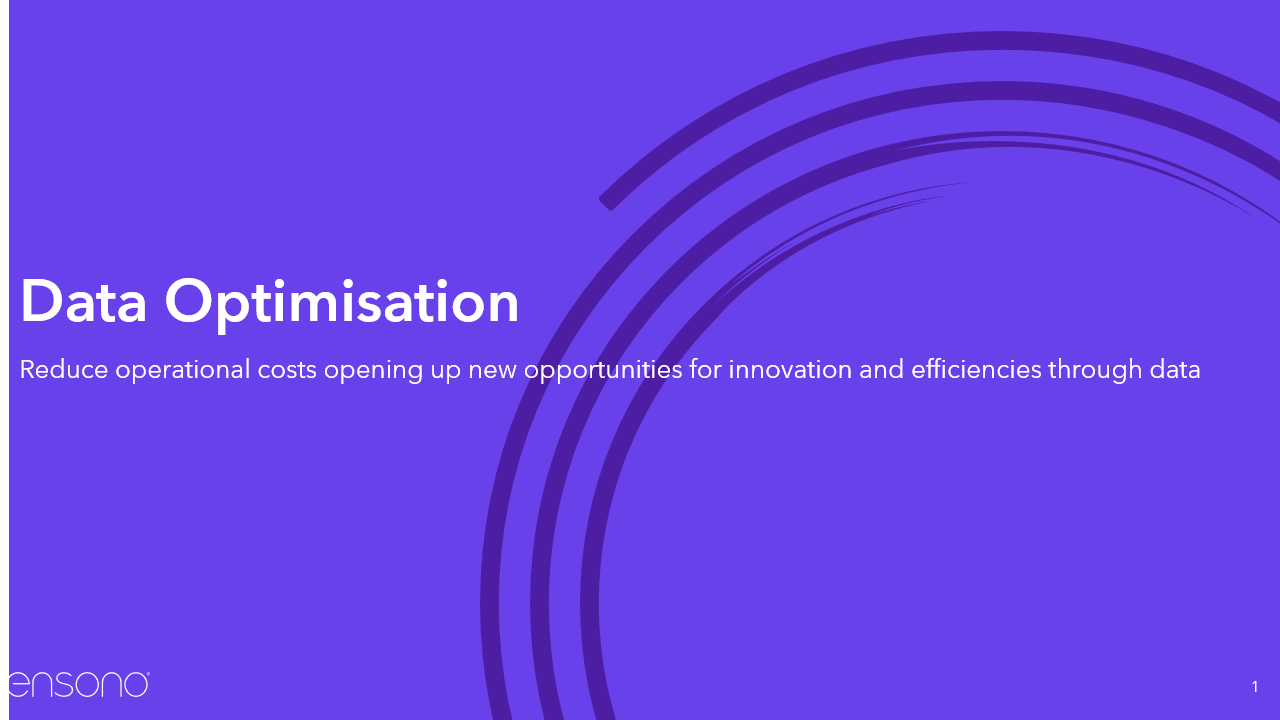 Data Optimisation

Reduce operational costs opening up new opportunities for innovation and efficiencies through data

ensono

1